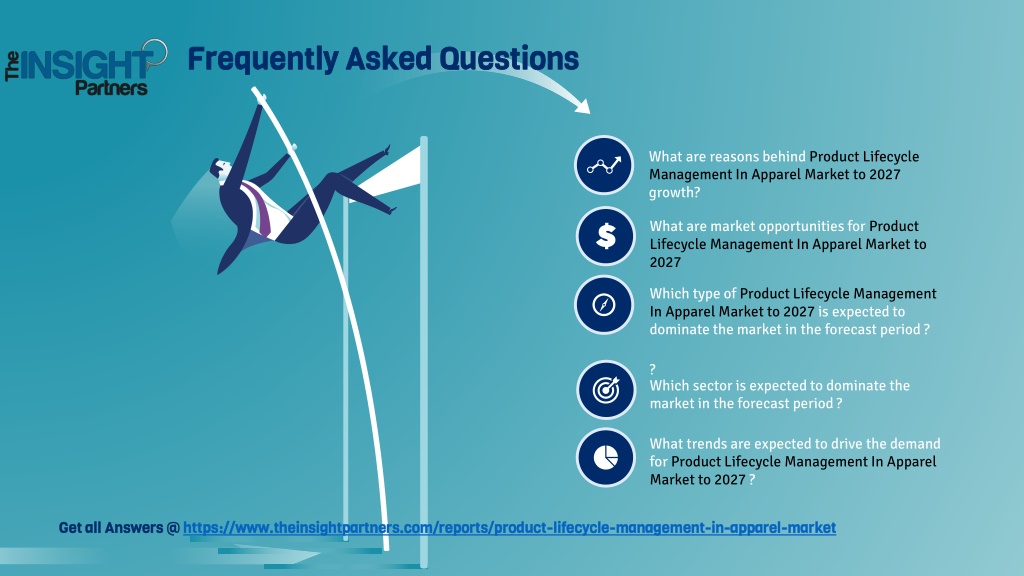 The INSIGHT Partners

Frequently Asked Questions

What are reasons behind Product Lifecycle Management In Apparel Market to 2027 growth?

What are market opportunities for Product Lifecycle Management In Apparel Market to 2027

Which type of Product Lifecycle Management In Apparel Market to 2027 is expected to dominate the market in the forecast period ?

?
Which sector is expected to dominate the market in the forecast period ?

What trends are expected to drive the demand for Product Lifecycle Management In Apparel Market to 2027 ?

Get all Answers @ https://www.theinsightpartners.com/reports/product-lifecycle-management-in-apparel-market